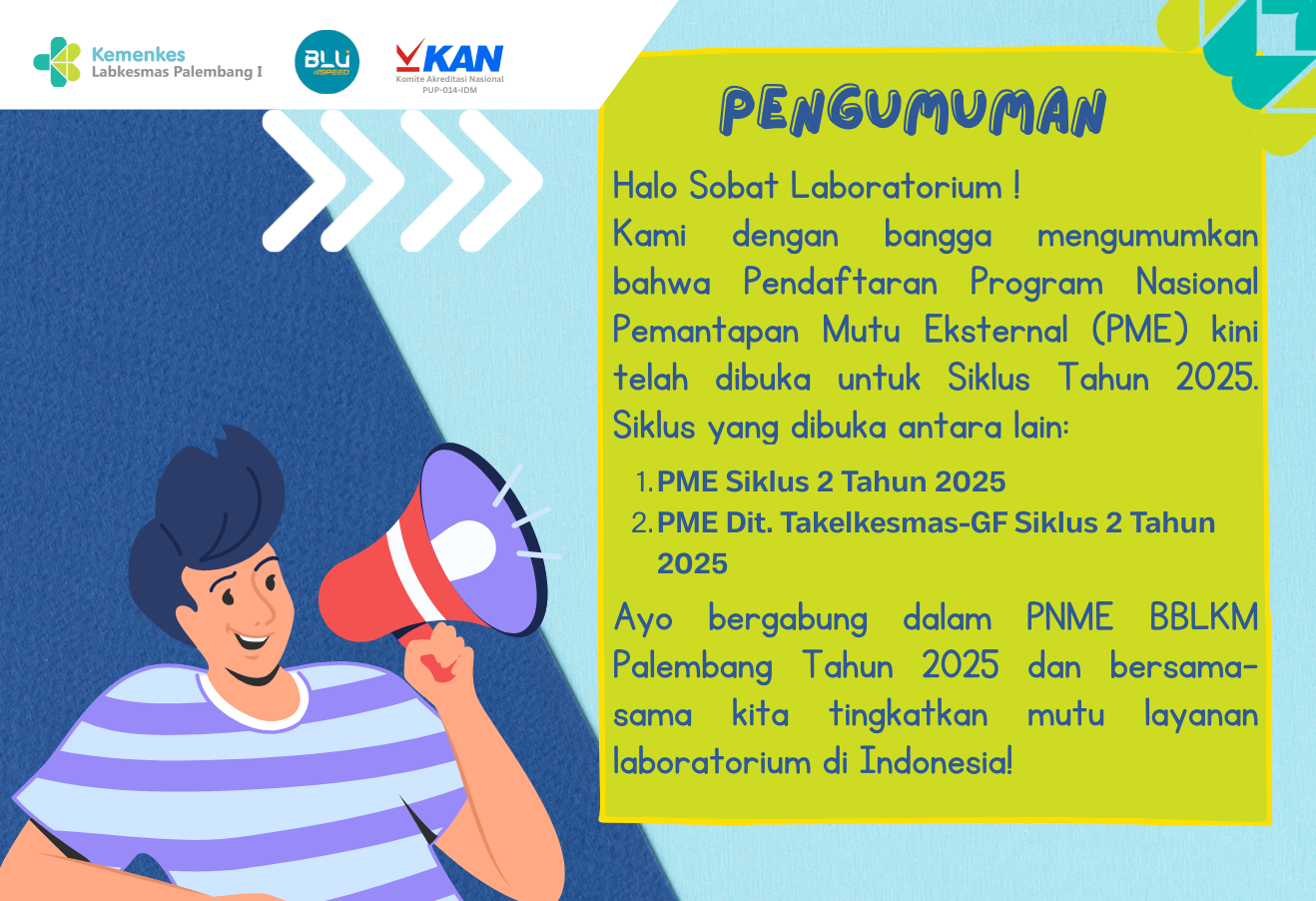 Kemenkes
Labkesmas Palembang I

BLU SPEED

KAN
Komite Akreditasi Nasional
PUP-014-IDM

PENGUMUMAN

Halo Sobat Laboratorium !
Kami dengan bangga mengumumkan bahwa Pendaftaran Program Nasional Pemantapan Mutu Eksternal (PME) kini telah dibuka untuk Siklus Tahun 2025. Siklus yang dibuka antara lain:

1. PME Siklus 2 Tahun 2025
2. PME Dit. Takelkesmas-GF Siklus 2 Tahun 2025

Ayo bergabung dalam PNME BBLKM Palembang Tahun 2025 dan bersama-sama kita tingkatkan mutu layanan laboratorium di Indonesia!